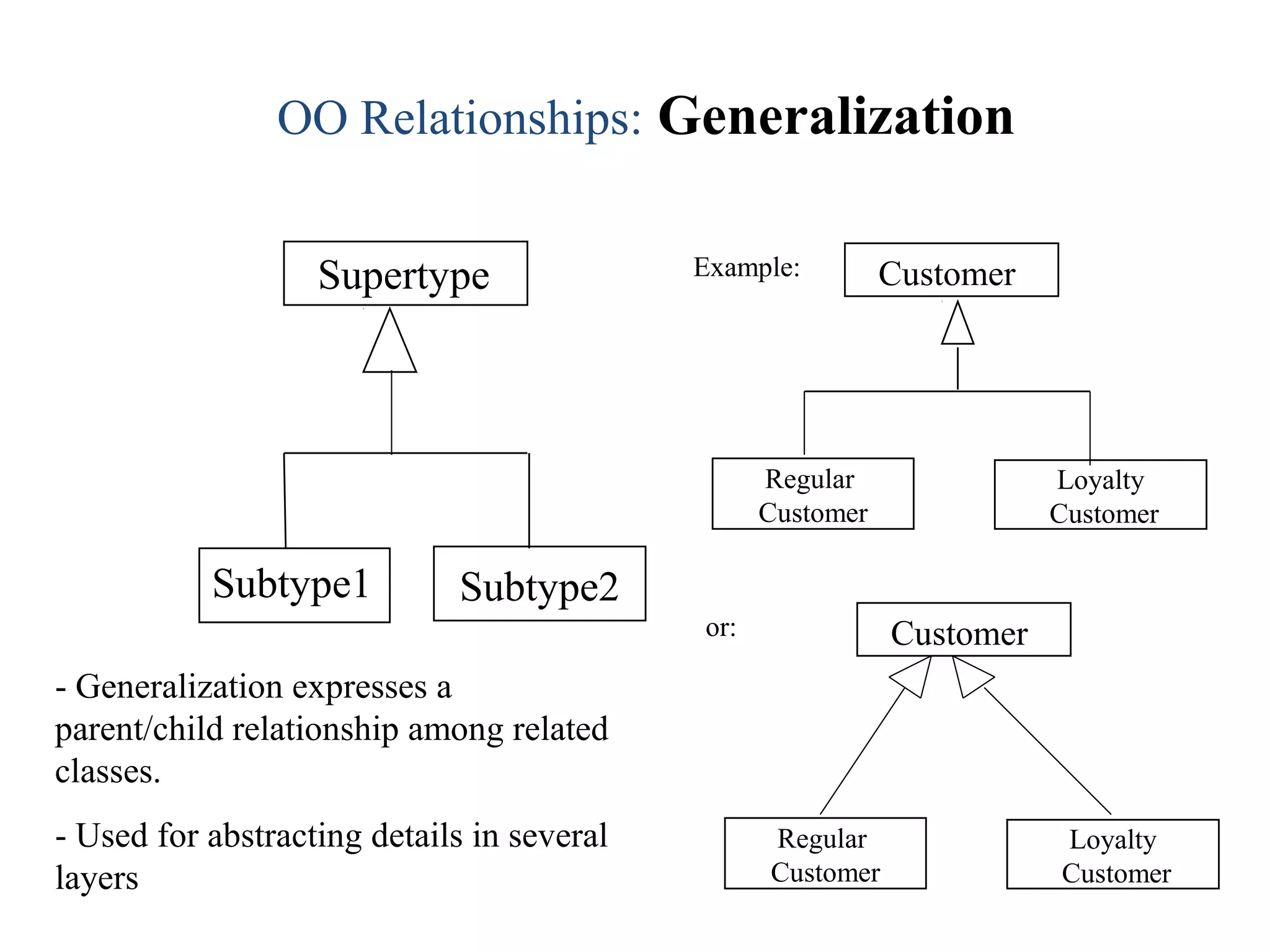 OO Relationships: Generalization

Supertype

Subtype1

Subtype2

Example:

Customer

Regular Customer

Loyalty Customer

or:

Customer

Regular Customer

Loyalty Customer

- Generalization expresses a parent/child relationship among related classes.

- Used for abstracting details in several layers